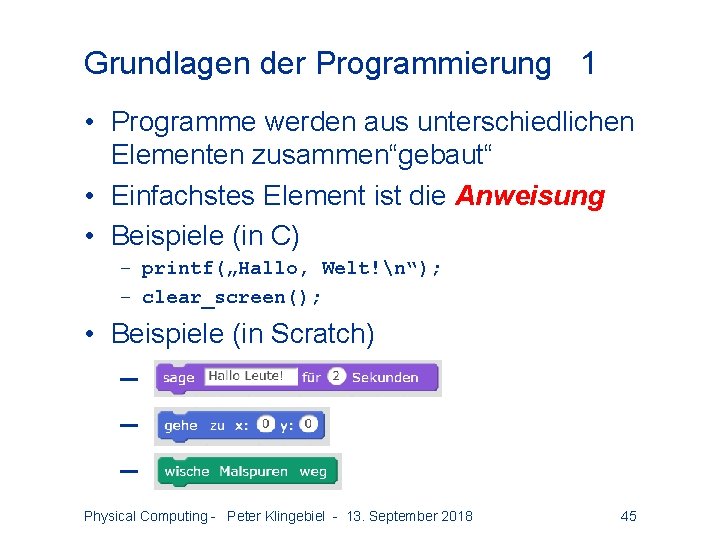 Grundlagen der Programmierung 1

• Programme werden aus unterschiedlichen Elementen zusammen“gebaut“
• Einfachstes Element ist die Anweisung
• Beispiele (in C)
– printf(„Hallo, Welt!\n“);
– clear_screen();
• Beispiele (in Scratch)
– sage Hallo Leute! für 2 Sekunden
– gehe zu x: 0 y: 0
– wische Malspuren weg

Physical Computing - Peter Klingebiel - 13. September 2018 45